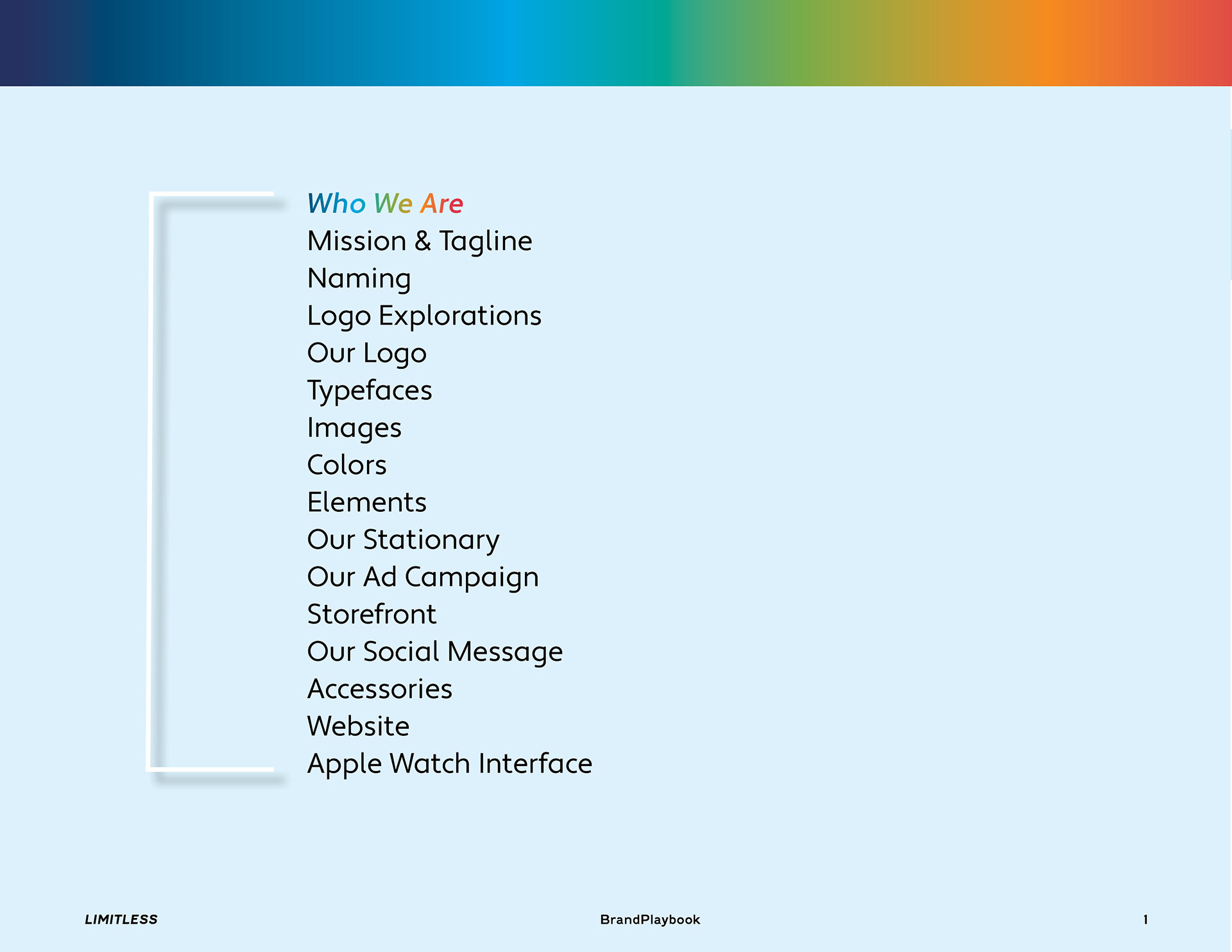 Who We Are
Mission & Tagline
Naming
Logo Explorations
Our Logo
Typefaces
Images
Colors
Elements
Our Stationary
Our Ad Campaign
Storefront
Our Social Message
Accessories
Website
Apple Watch Interface

LIMITLESS
BrandPlaybook
1